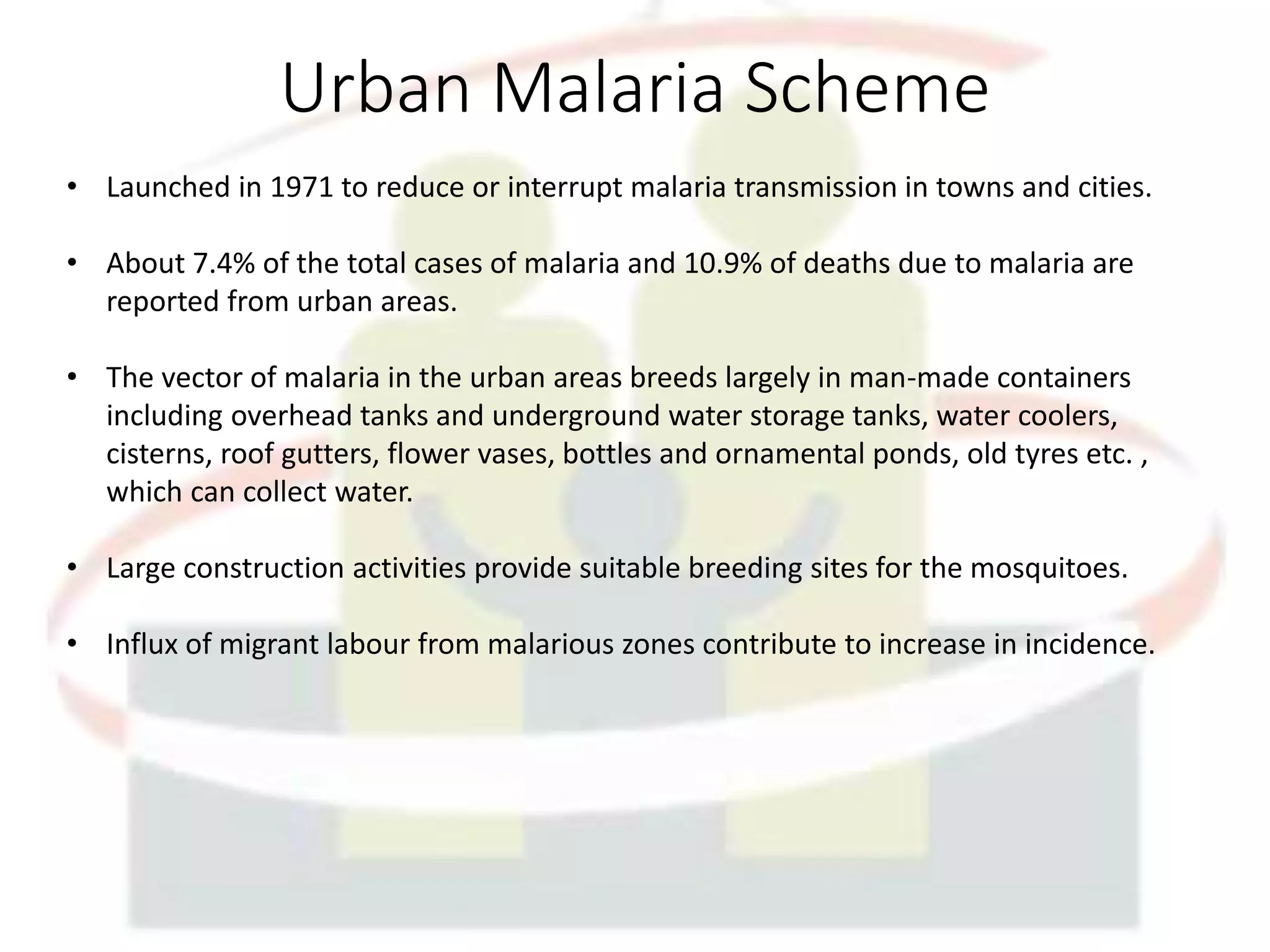 Urban Malaria Scheme

• Launched in 1971 to reduce or interrupt malaria transmission in towns and cities.

• About 7.4% of the total cases of malaria and 10.9% of deaths due to malaria are reported from urban areas.

• The vector of malaria in the urban areas breeds largely in man-made containers including overhead tanks and underground water storage tanks, water coolers, cisterns, roof gutters, flower vases, bottles and ornamental ponds, old tyres etc. , which can collect water.

• Large construction activities provide suitable breeding sites for the mosquitoes.

• Influx of migrant labour from malarious zones contribute to increase in incidence.